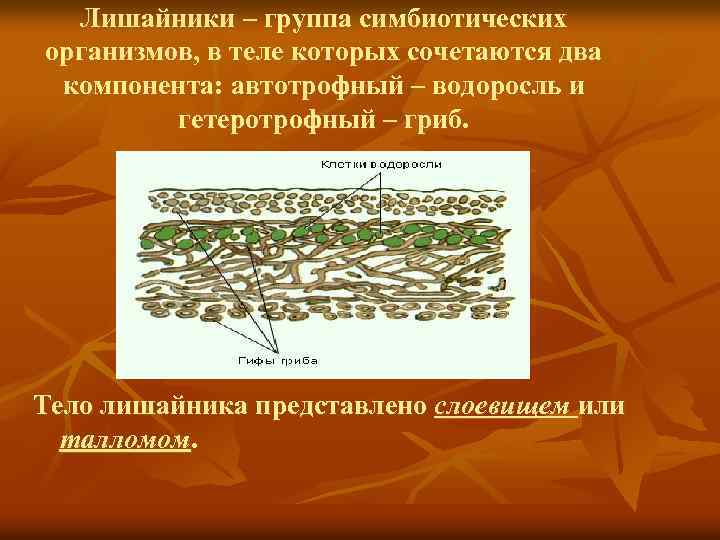 Лишайники – группа симбиотических организмов, в теле которых сочетаются два компонента: автотрофный – водоросль и гетеротрофный – гриб.

Клетки водоросли

Гифы гриба

Тело лишайника представлено слоевищем или талломом.